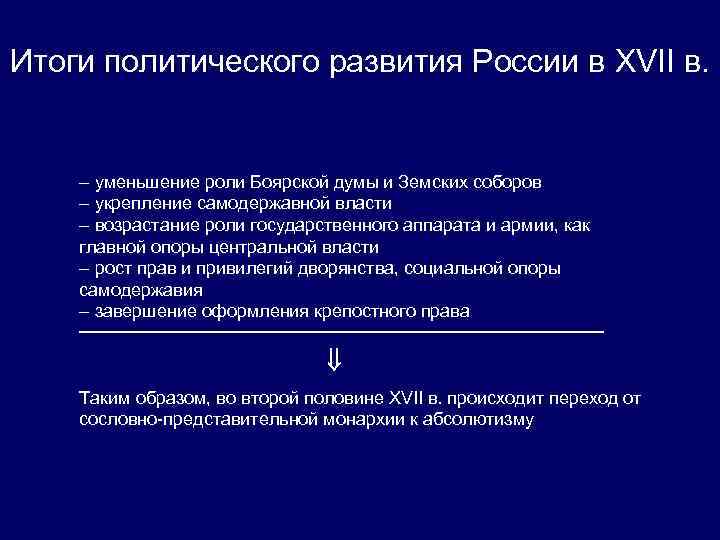 Итоги политического развития России в XVII в.

– уменьшение роли Боярской думы и Земских соборов
– укрепление самодержавной власти
– возрастание роли государственного аппарата и армии, как главной опоры центральной власти
– рост прав и привилегий дворянства, социальной опоры самодержавия
– завершение оформления крепостного права

⇓

Таким образом, во второй половине XVII в. происходит переход от сословно-представительной монархии к абсолютизму